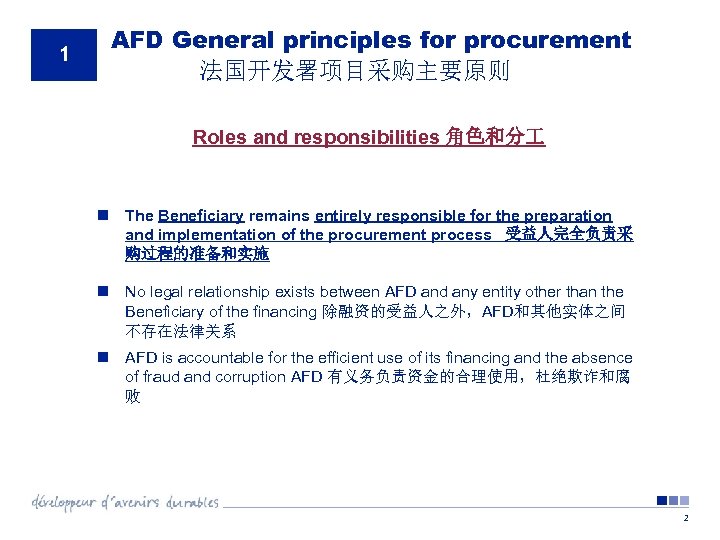 1

AFD General principles for procurement
法国开发署项目采购主要原则

Roles and responsibilities 角色和分工

The Beneficiary remains entirely responsible for the preparation and implementation of the procurement process 受益人完全负责采购过程的准备和实施

No legal relationship exists between AFD and any entity other than the Beneficiary of the financing 除融资的受益人之外，AFD和其他实体之间不存在法律关系

AFD is accountable for the efficient use of its financing and the absence of fraud and corruption AFD 有义务负责资金的合理使用，杜绝欺诈和腐败

développeur d'avenirs durables

2